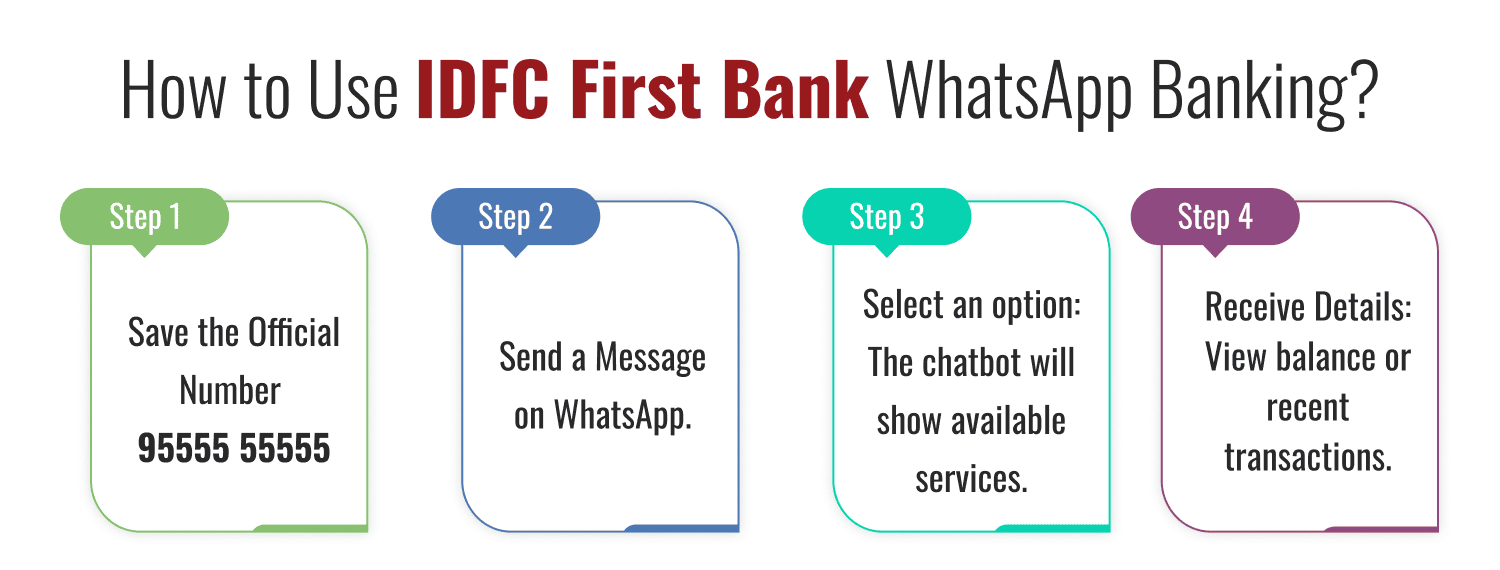 How to Use IDFC First Bank WhatsApp Banking?

Step 1

Save the Official Number
95555 55555

Step 2

Send a Message on WhatsApp.

Step 3

Select an option: The chatbot will show available services.

Step 4

Receive Details: View balance or recent transactions.